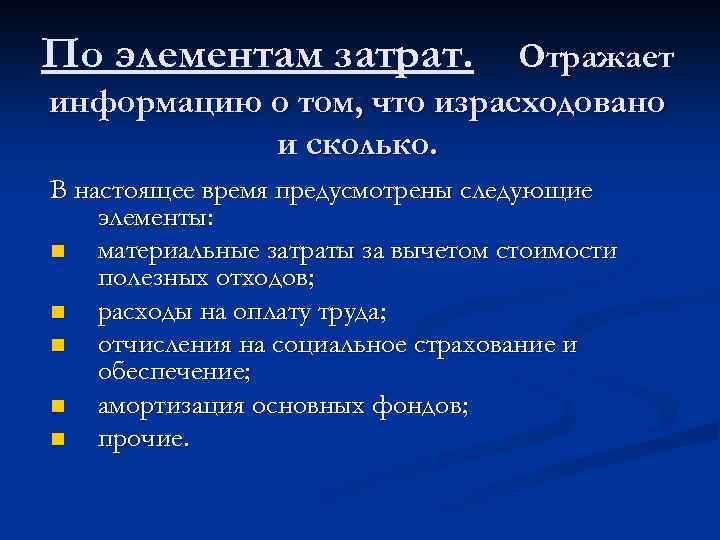 По элементам затрат. Отражает информацию о том, что израсходовано и сколько.

В настоящее время предусмотрены следующие элементы:

- материальные затраты за вычетом стоимости полезных отходов;
- расходы на оплату труда;
- отчисления на социальное страхование и обеспечение;
- амортизация основных фондов;
- прочие.